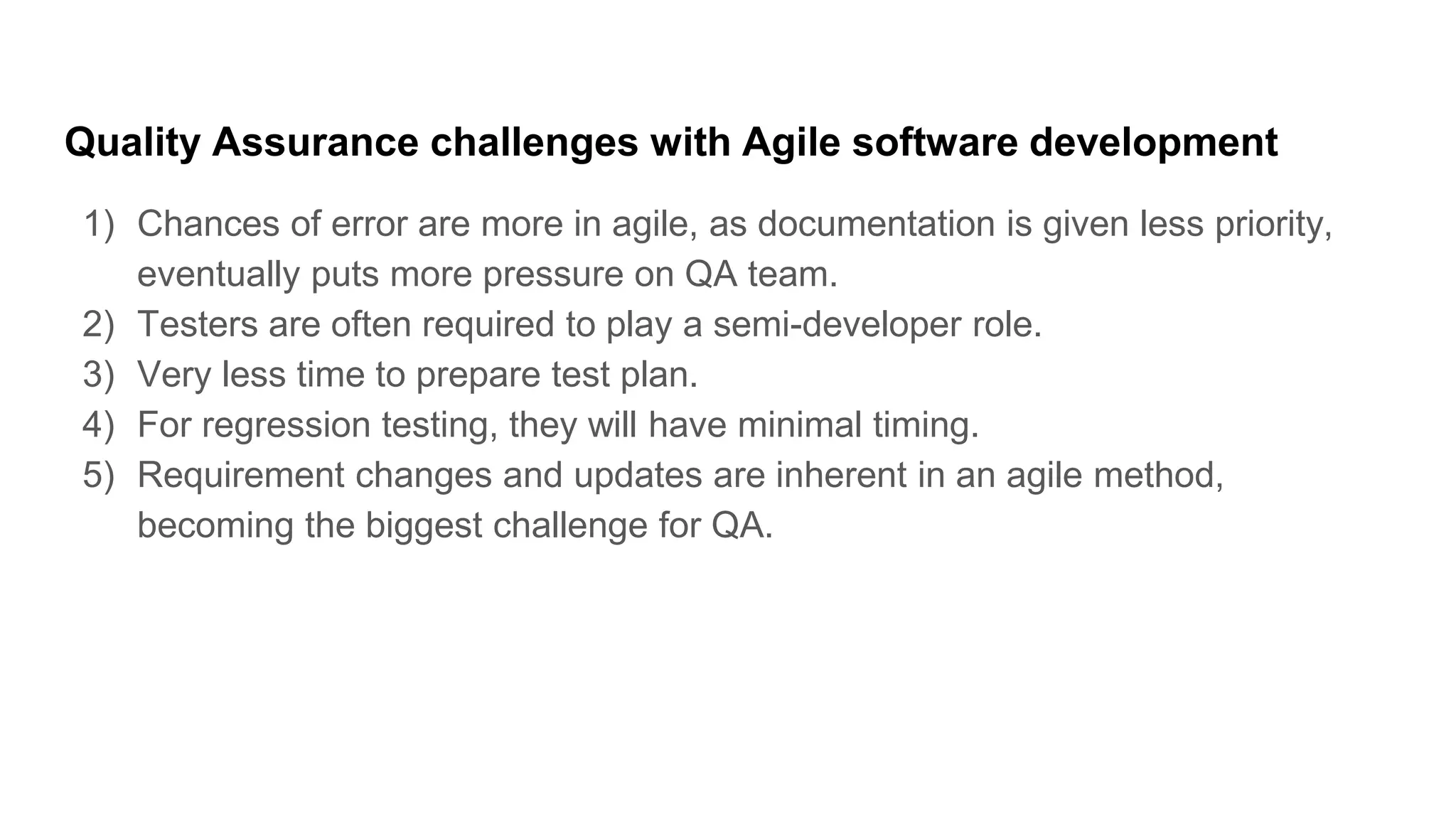 Quality Assurance challenges with Agile software development

1) Chances of error are more in agile, as documentation is given less priority, eventually puts more pressure on QA team.
2) Testers are often required to play a semi-developer role.
3) Very less time to prepare test plan.
4) For regression testing, they will have minimal timing.
5) Requirement changes and updates are inherent in an agile method, becoming the biggest challenge for QA.